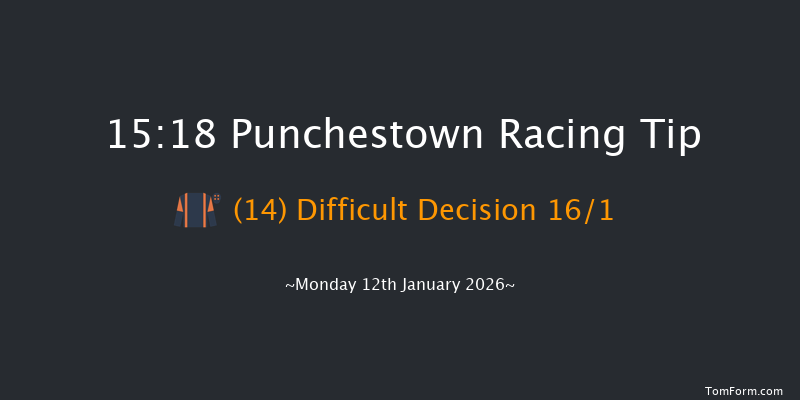 15:18 Punchestown Racing Tip

(14) Difficult Decision 16/1

~Monday 12th January 2026~

TomForm.com